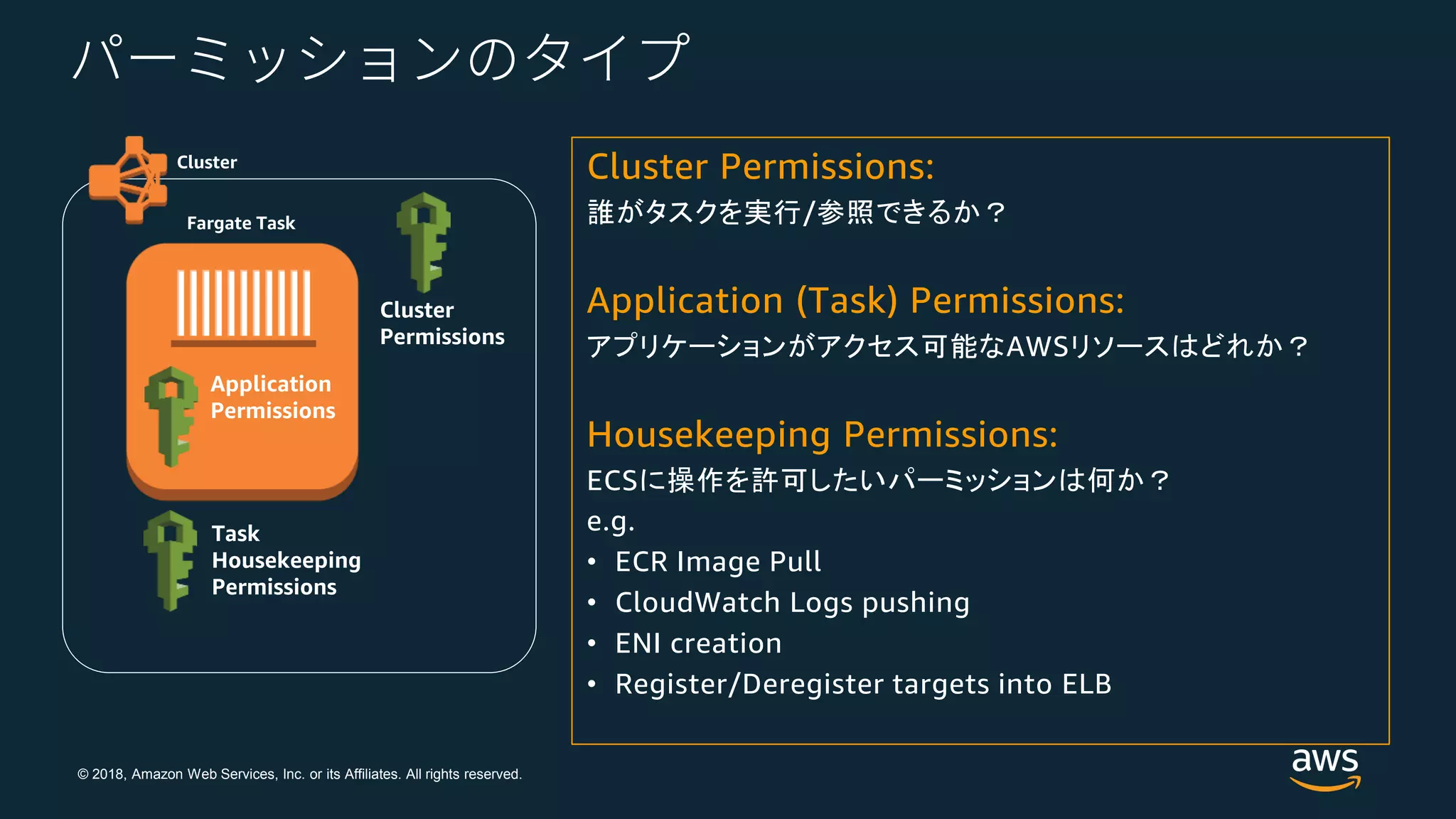 パーミッションのタイプ

Cluster

Fargate Task

Cluster Permissions

Application Permissions

Task Housekeeping Permissions

Cluster Permissions:
誰がタスクを実行/参照できるか？

Application (Task) Permissions:
アプリケーションがアクセス可能なAWSリソースはどれか？

Housekeeping Permissions:
ECSに操作を許可したいパーミッションは何か？
e.g.
• ECR Image Pull
• CloudWatch Logs pushing
• ENI creation
• Register/Deregister targets into ELB

© 2018, Amazon Web Services, Inc. or its Affiliates. All rights reserved.

aws